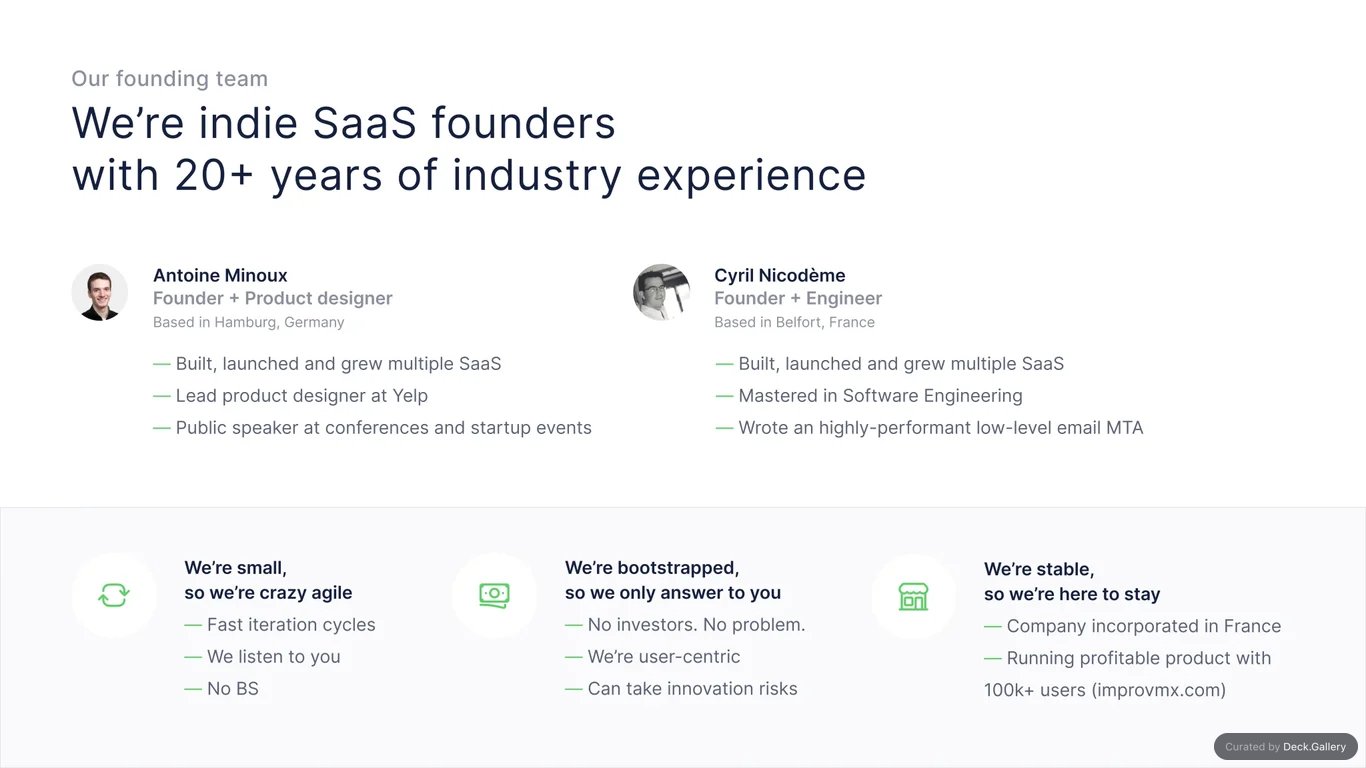 Our founding team

We're indie SaaS founders
with 20+ years of industry experience

Antoine Minoux
Founder + Product designer
Based in Hamburg, Germany

— Built, launched and grew multiple SaaS
— Lead product designer at Yelp
— Public speaker at conferences and startup events

Cyril Nicodème
Founder + Engineer
Based in Belfort, France

— Built, launched and grew multiple SaaS
— Mastered in Software Engineering
— Wrote an highly-performant low-level email MTA

We're small,
so we're crazy agile

— Fast iteration cycles
— We listen to you
— No BS

We're bootstrapped,
so we only answer to you

— No investors. No problem.
— We're user-centric
— Can take innovation risks

We're stable,
so we're here to stay

— Company incorporated in France
— Running profitable product with 100k+ users (improvmx.com)

Curated by Deck.Gallery